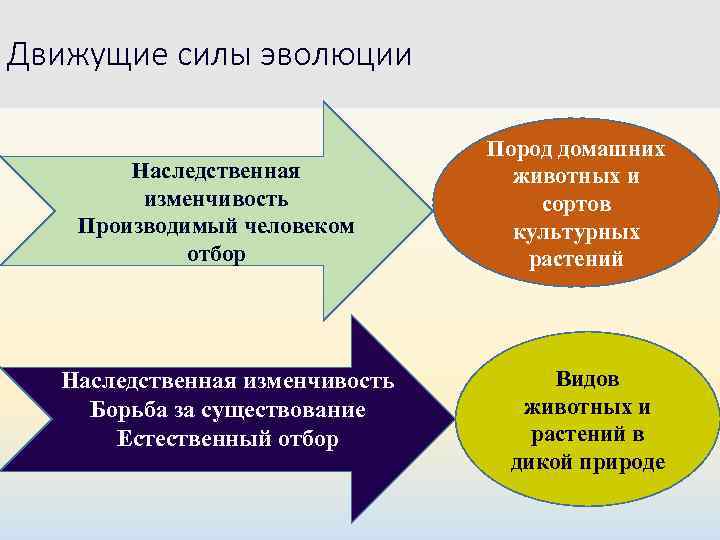 Движущие силы эволюции

Наследственная изменчивость
Производимый человеком отбор

Пород домашних животных и сортов культурных растений

Наследственная изменчивость
Борьба за существование
Естественный отбор

Видов животных и растений в дикой природе